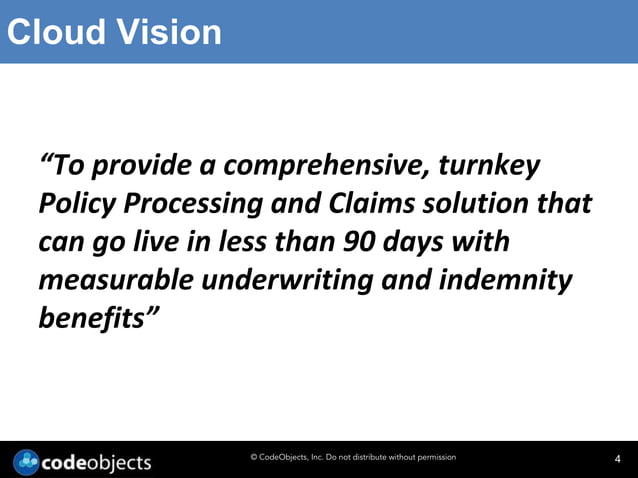 Cloud Vision

“To provide a comprehensive, turnkey Policy Processing and Claims solution that can go live in less than 90 days with measurable underwriting and indemnity benefits”

codeobjects

© CodeObjects, Inc. Do not distribute without permission

4